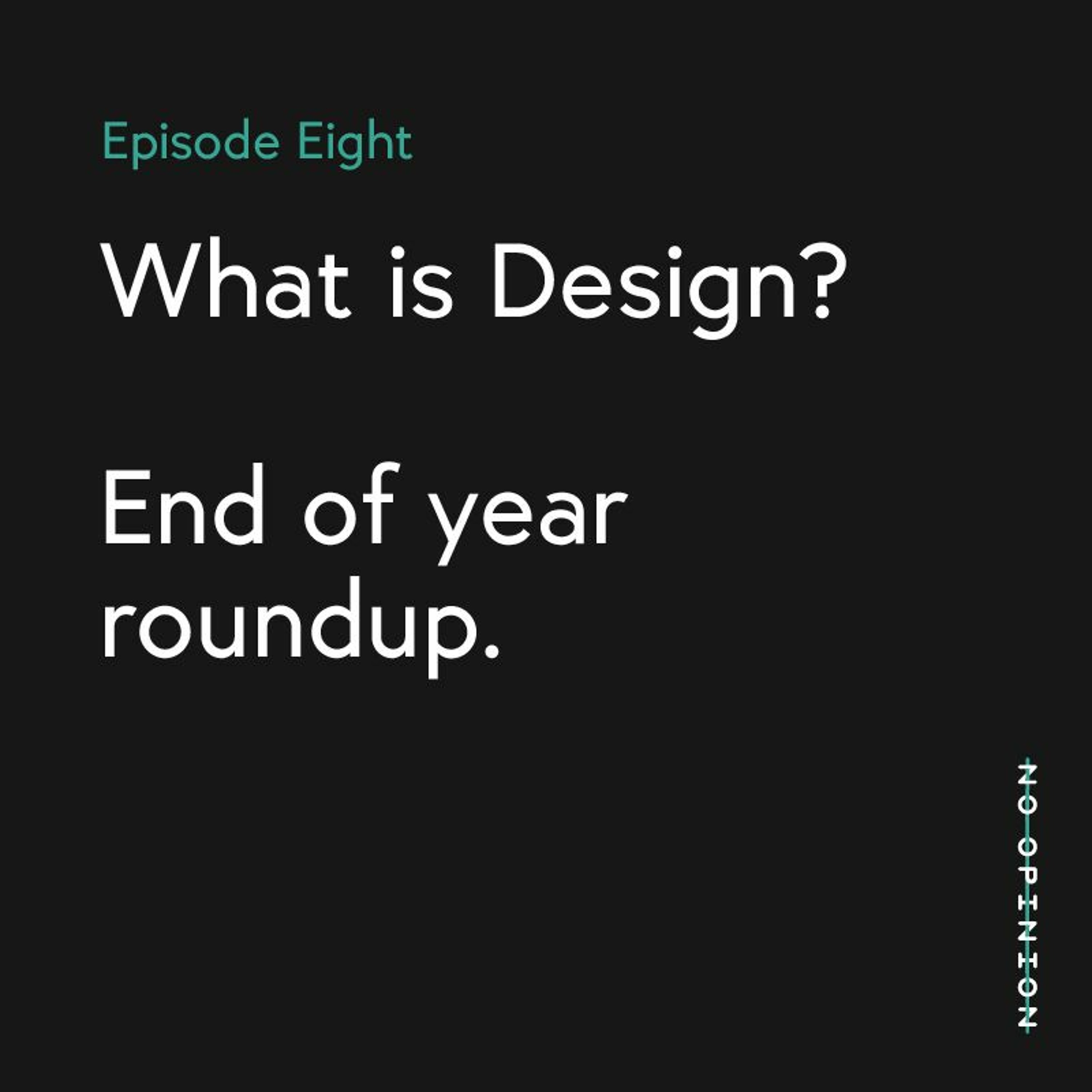 Episode Eight

What is Design?

End of year roundup.

NO OPINION